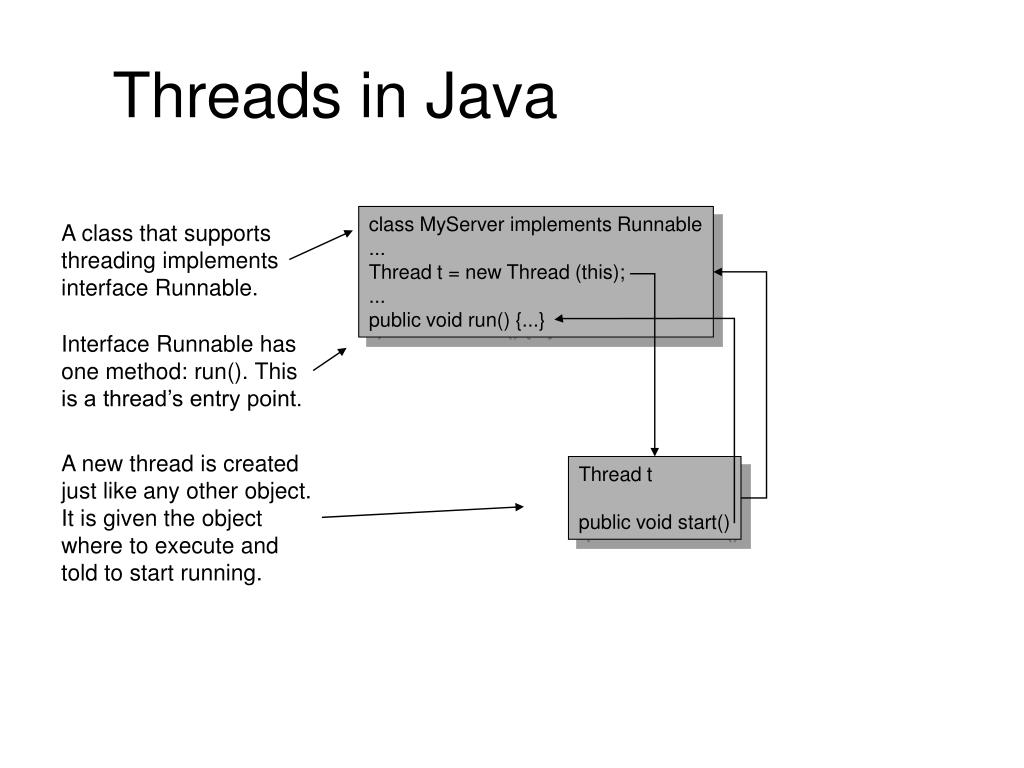 Threads in Java

A class that supports threading implements interface Runnable.

Interface Runnable has one method: run(). This is a thread's entry point.

A new thread is created just like any other object. It is given the object where to execute and told to start running.

class MyServer implements Runnable
...
Thread t = new Thread (this);
...
public void run() {...}

Thread t

public void start()